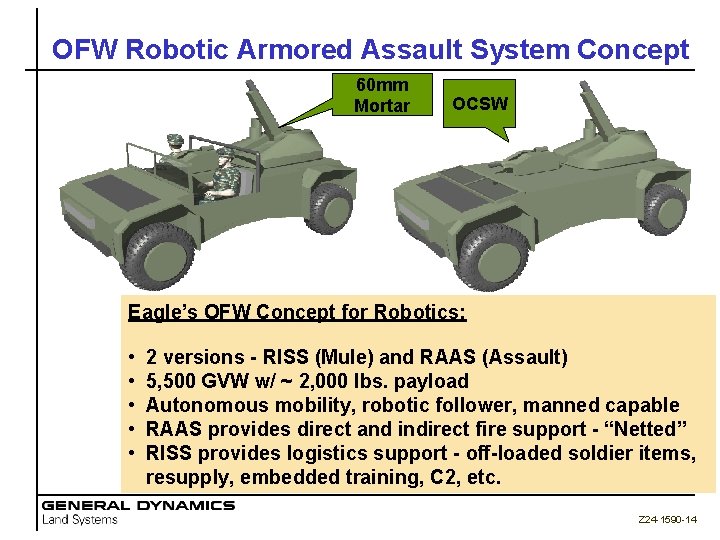 OFW Robotic Armored Assault System Concept

60mm Mortar

OCSW

Eagle's OFW Concept for Robotics:

• 2 versions - RISS (Mule) and RAAS (Assault)
• 5,500 GVW w/ ~ 2,000 lbs. payload
• Autonomous mobility, robotic follower, manned capable
• RAAS provides direct and indirect fire support - "Netted"
• RISS provides logistics support - off-loaded soldier items, resupply, embedded training, C2, etc.

GENERAL DYNAMICS
Land Systems

Z24-1590-14